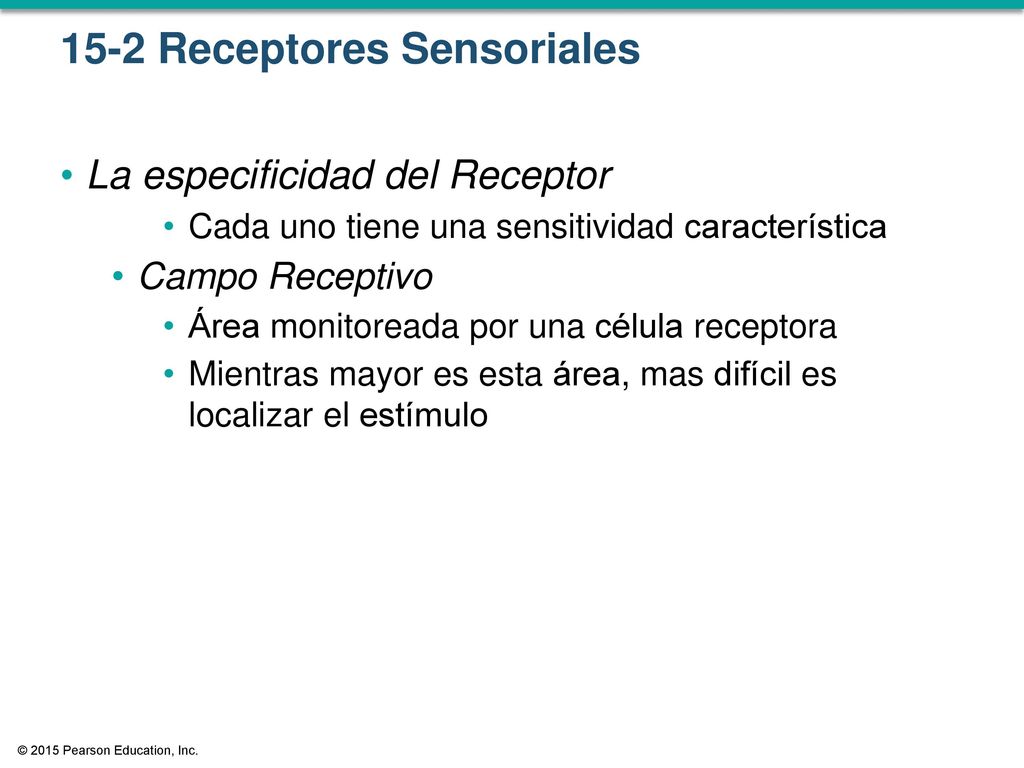 15-2 Receptores Sensoriales

• La especificidad del Receptor
  • Cada uno tiene una sensitividad característica
• Campo Receptivo
  • Área monitoreada por una célula receptora
  • Mientras mayor es esta área, mas difícil es localizar el estímulo

© 2015 Pearson Education, Inc.